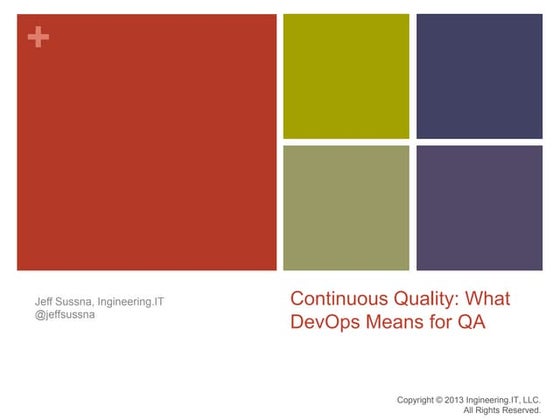 +

Jeff Sussna, Ingineering.IT
@jeffsussna

Continuous Quality: What DevOps Means for QA

Copyright © 2013 Ingineering.IT, LLC.
All Rights Reserved.